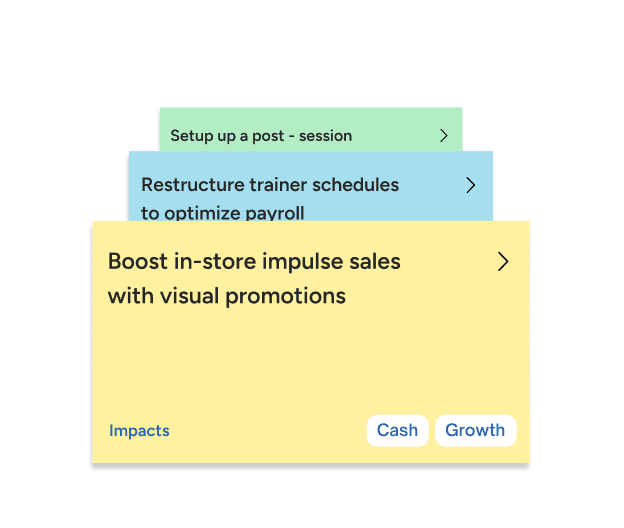 Setup up a post - session

Restructure trainer schedules to optimize payroll

Boost in-store impulse sales with visual promotions

Impacts

Cash

Growth